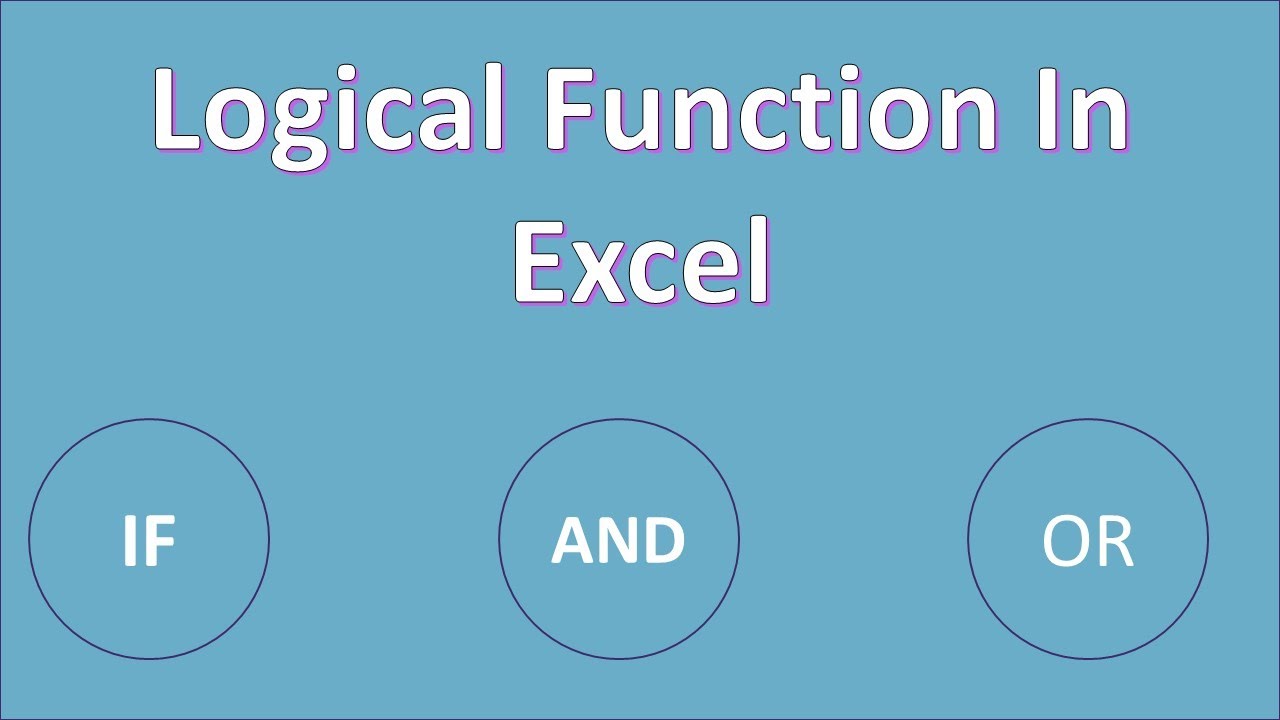 Logical Function In Excel

IF

AND

OR